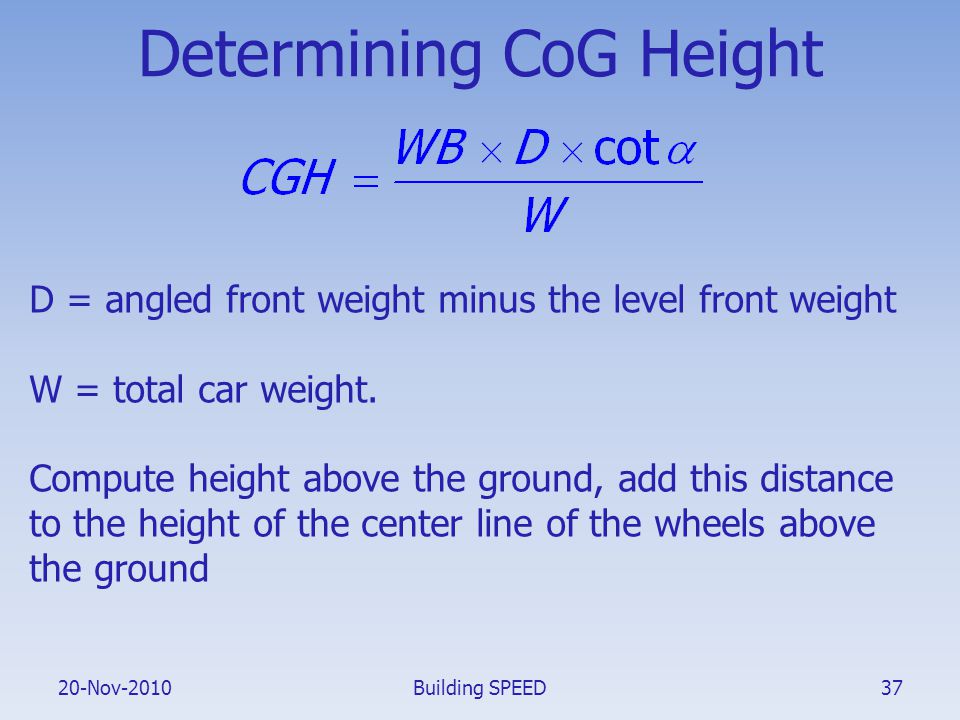 Determining CoG Height

$CGH = \frac{WB \times D \times \cot\alpha}{W}$

D = angled front weight minus the level front weight

W = total car weight.

Compute height above the ground, add this distance to the height of the center line of the wheels above the ground

20-Nov-2010

Building SPEED

37